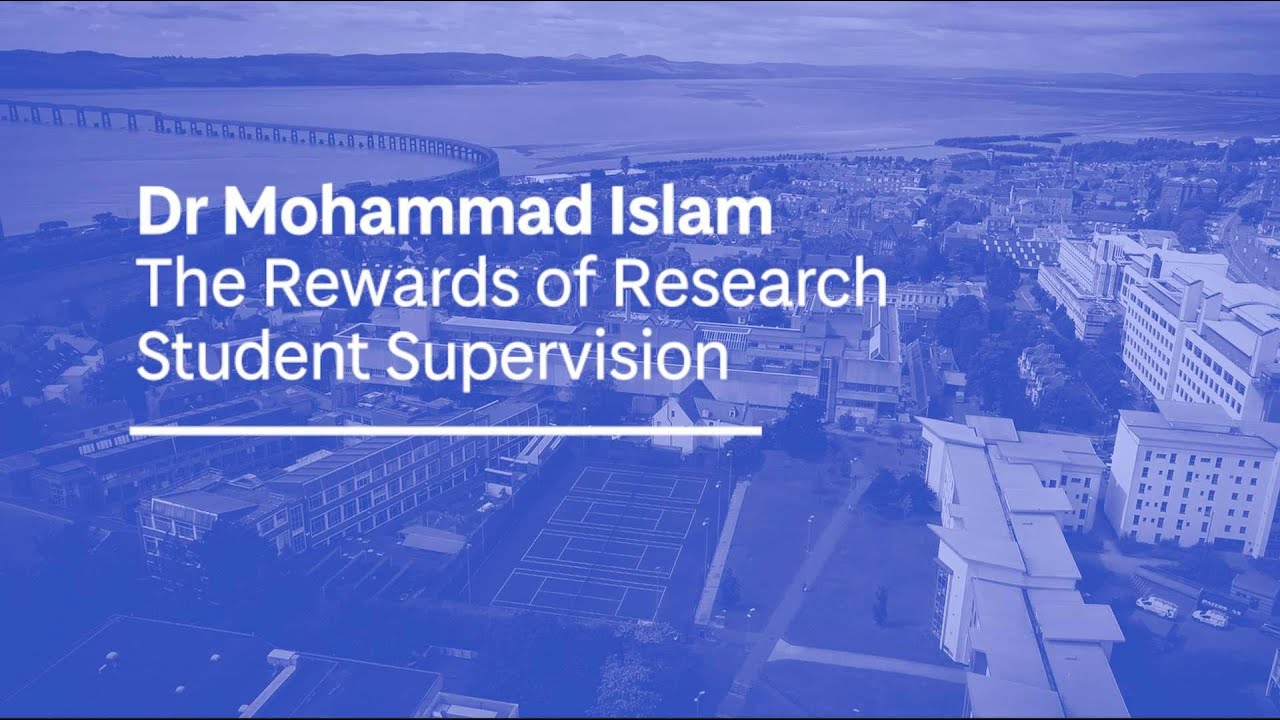 Dr Mohammad Islam
The Rewards of Research Student Supervision